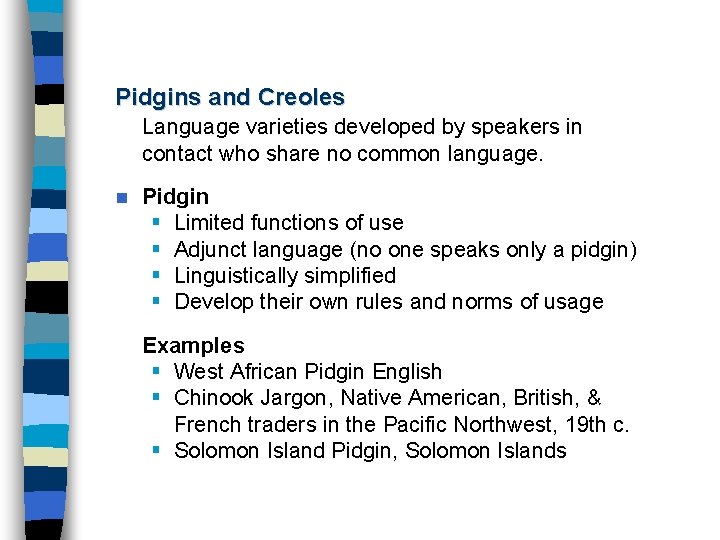 Pidgins and Creoles

Language varieties developed by speakers in contact who share no common language.

- Pidgin
  - Limited functions of use
  - Adjunct language (no one speaks only a pidgin)
  - Linguistically simplified
  - Develop their own rules and norms of usage

Examples
  - West African Pidgin English
  - Chinook Jargon, Native American, British, & French traders in the Pacific Northwest, 19th c.
  - Solomon Island Pidgin, Solomon Islands